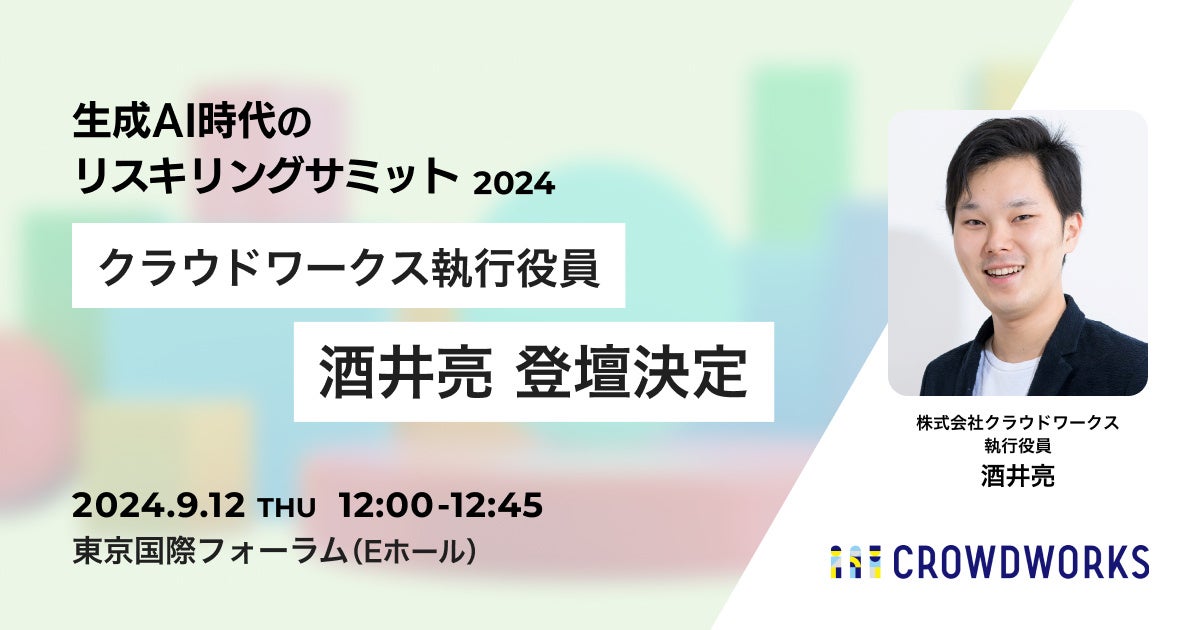 生成AI時代の
リスキリングサミット 2024

クラウドワークス執行役員

酒井亮 登壇決定

2024.9.12 THU 12:00-12:45
東京国際フォーラム（Eホール）

株式会社クラウドワークス
執行役員
酒井亮

CROWDWORKS